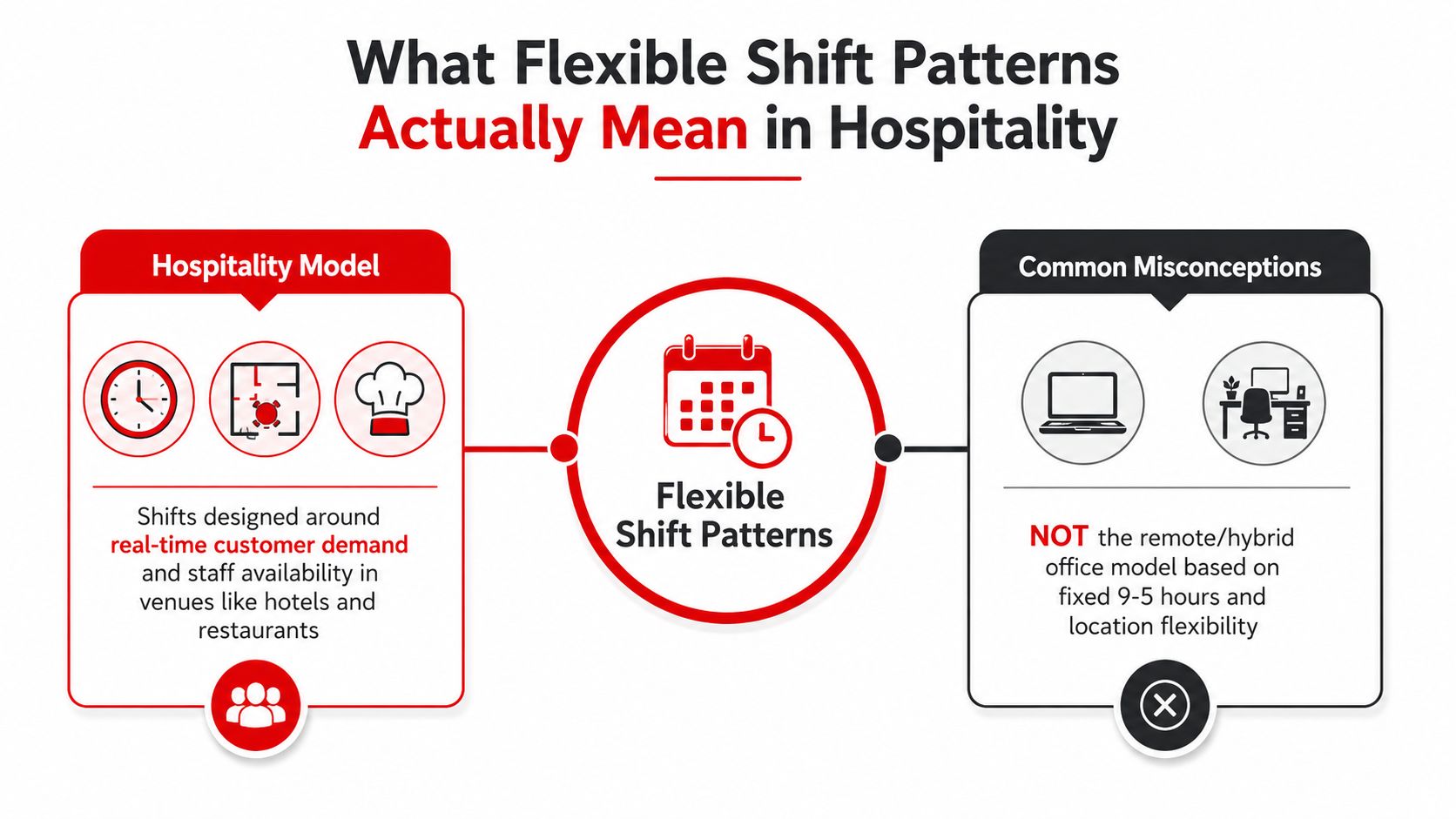 What Flexible Shift Patterns Actually Mean in Hospitality

Hospitality Model

Shifts designed around real-time customer demand and staff availability in venues like hotels and restaurants

Flexible Shift Patterns

Common Misconceptions

NOT the remote/hybrid office model based on fixed 9-5 hours and location flexibility